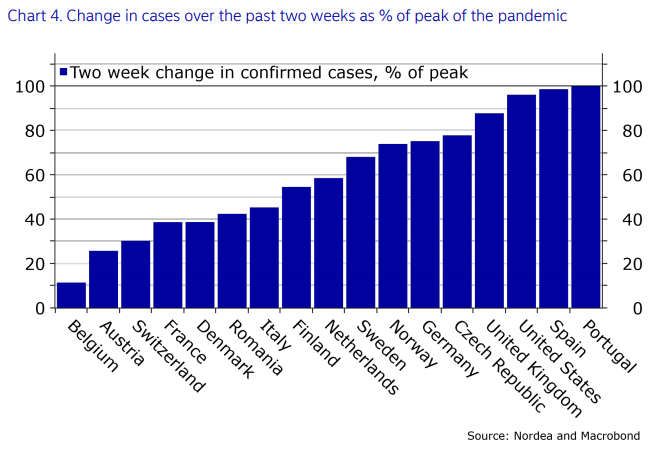 Chart 4. Change in cases over the past two weeks as % of peak of the pandemic

Two week change in confirmed cases, % of peak

100
80
60
40
20
0

100
80
60
40
20
0

Belgium
Austria
Switzerland
France
Denmark
Romania
Italy
Finland
Netherlands
Sweden
Norway
Germany
Czech Republic
United Kingdom
United States
Spain
Portugal

Source: Nordea and Macrobond